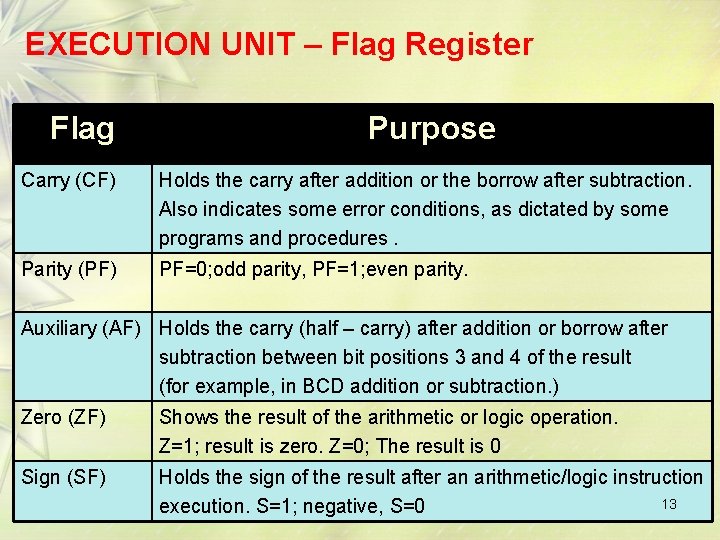 EXECUTION UNIT – Flag Register

| Flag | Purpose |
|---|---|
| Carry (CF) | Holds the carry after addition or the borrow after subtraction. Also indicates some error conditions, as dictated by some programs and procedures . |
| Parity (PF) | PF=0;odd parity, PF=1;even parity. |
| Auxiliary (AF) | Holds the carry (half – carry) after addition or borrow after subtraction between bit positions 3 and 4 of the result (for example, in BCD addition or subtraction.) |
| Zero (ZF) | Shows the result of the arithmetic or logic operation. Z=1; result is zero. Z=0; The result is 0 |
| Sign (SF) | Holds the sign of the result after an arithmetic/logic instruction execution. S=1; negative, S=0 |

13